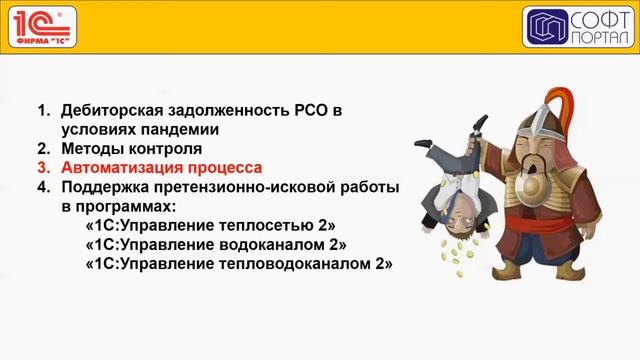 1С ФИРМА "1С"

СОФТ ПОРТАЛ

1. Дебиторская задолженность РСО в условиях пандемии
2. Методы контроля
3. Автоматизация процесса
4. Поддержка претензионно-исковой работы в программах:
«1С:Управление теплосетью 2»
«1С:Управление водоканалом 2»
«1С:Управление тепловодоканалом 2»